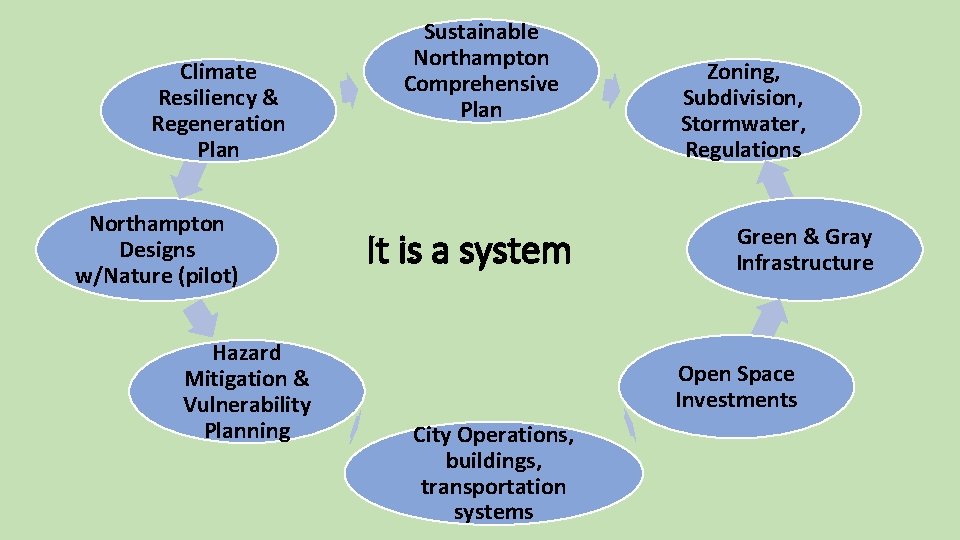 Sustainable Northampton Comprehensive Plan

Zoning, Subdivision, Stormwater, Regulations

Green & Gray Infrastructure

Open Space Investments

City Operations, buildings, transportation systems

Hazard Mitigation & Vulnerability Planning

Northampton Designs w/Nature (pilot)

Climate Resiliency & Regeneration Plan

It is a system